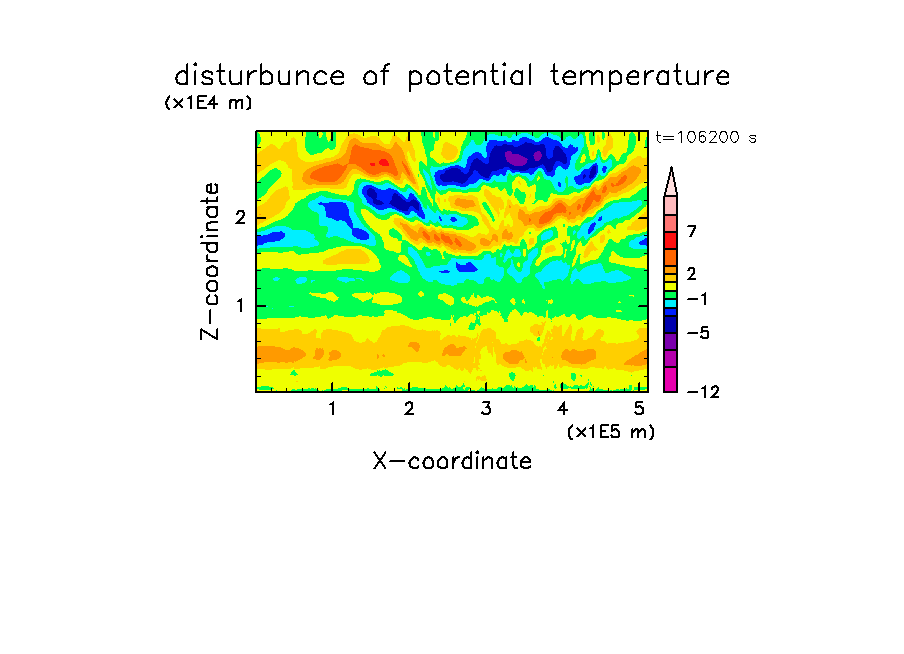 disturbunce of potential temperature
(x1E4 m)
t=106200 s
Z-coordinate
2
1
7
2
−1
−5
−12
1
2
3
4
5
(x1E5 m)
X-coordinate